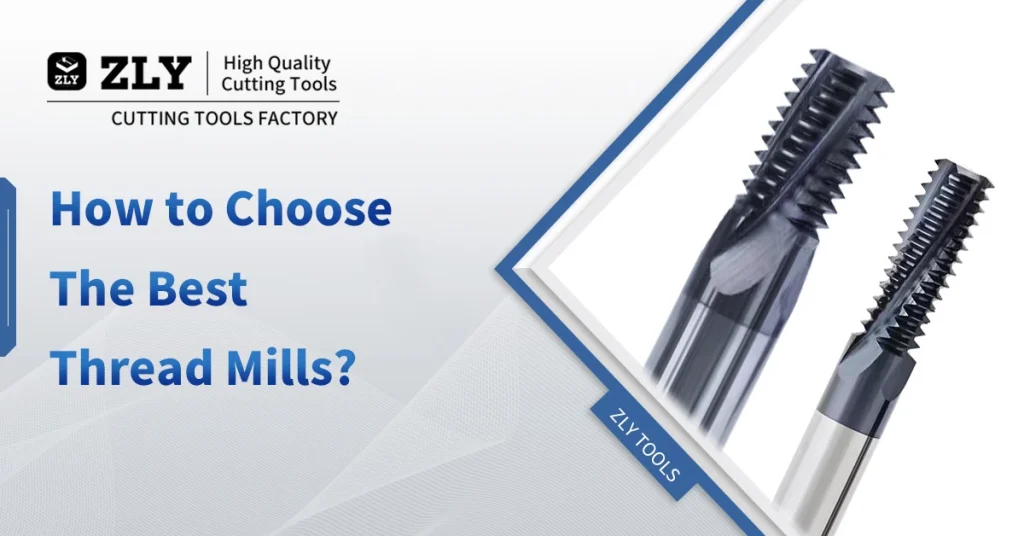 ZLY
ZLY High Quality Cutting Tools
CUTTING TOOLS FACTORY

How to Choose The Best Thread Mills?

ZLY TOOLS